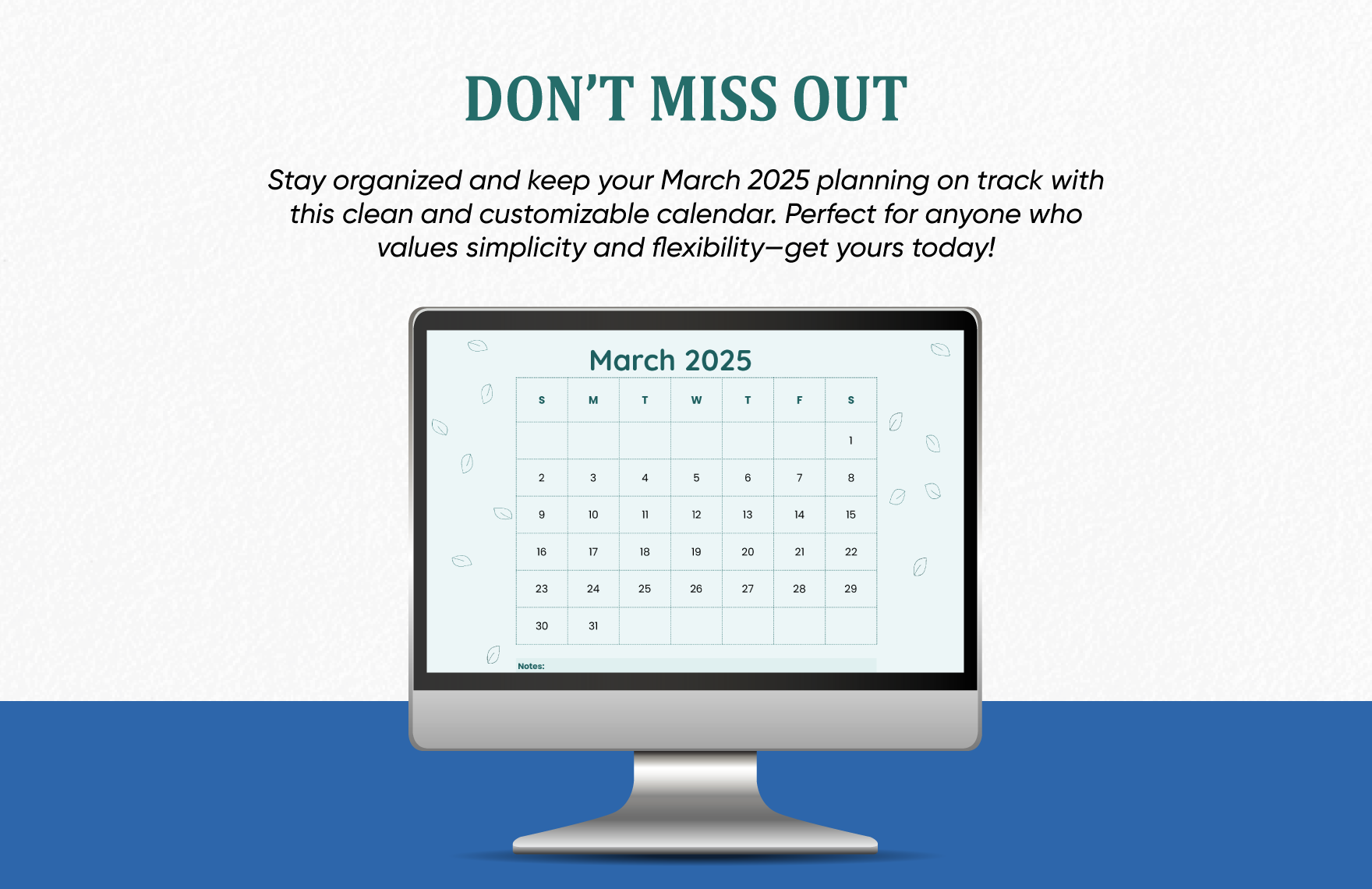 DON'T MISS OUT

Stay organized and keep your March 2025 planning on track with this clean and customizable calendar. Perfect for anyone who values simplicity and flexibility—get yours today!

March 2025

| S | M | T | W | T | F | S |
|---|---|---|---|---|---|---|
| | | | | | | 1 |
| 2 | 3 | 4 | 5 | 6 | 7 | 8 |
| 9 | 10 | 11 | 12 | 13 | 14 | 15 |
| 16 | 17 | 18 | 19 | 20 | 21 | 22 |
| 23 | 24 | 25 | 26 | 27 | 28 | 29 |
| 30 | 31 | | | | | |

Notes: